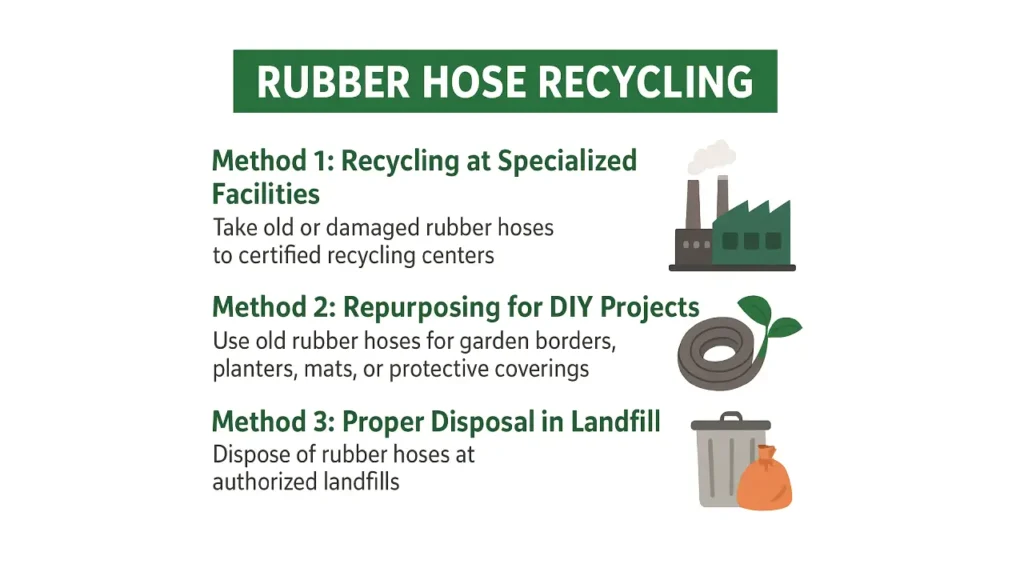 RUBBER HOSE RECYCLING

Method 1: Recycling at Specialized Facilities
Take old or damaged rubber hoses to certified recycling centers

Method 2: Repurposing for DIY Projects
Use old rubber hoses for garden borders, planters, mats, or protective coverings

Method 3: Proper Disposal in Landfill
Dispose of rubber hoses at authorized landfills